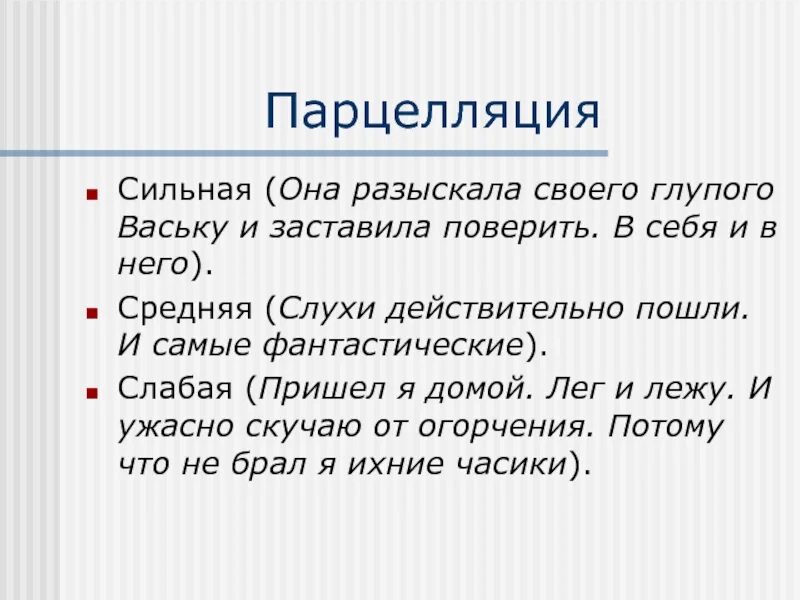 Парцелляция

Сильная (Она разыскала своего глупого Ваську и заставила поверить. В себя и в него).

Средняя (Слухи действительно пошли. И самые фантастические).

Слабая (Пришел я домой. Лег и лежу. И ужасно скучаю от огорчения. Потому что не брал я ихние часики).